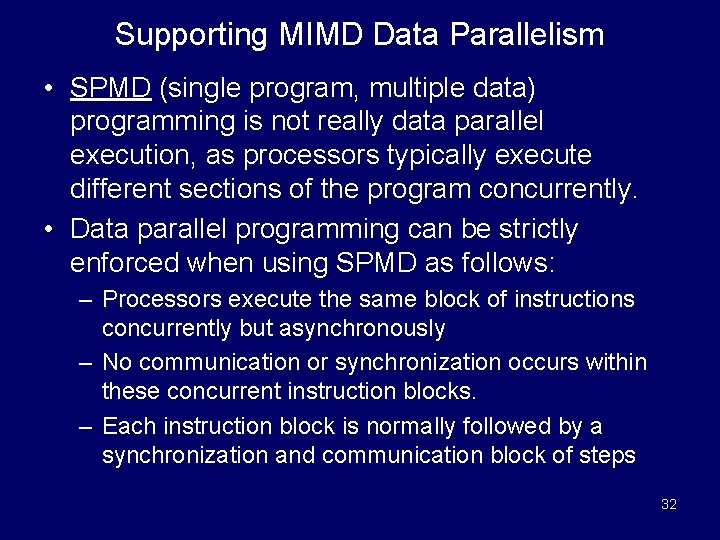 Supporting MIMD Data Parallelism

• SPMD (single program, multiple data) programming is not really data parallel execution, as processors typically execute different sections of the program concurrently.

• Data parallel programming can be strictly enforced when using SPMD as follows:

– Processors execute the same block of instructions concurrently but asynchronously

– No communication or synchronization occurs within these concurrent instruction blocks.

– Each instruction block is normally followed by a synchronization and communication block of steps

32